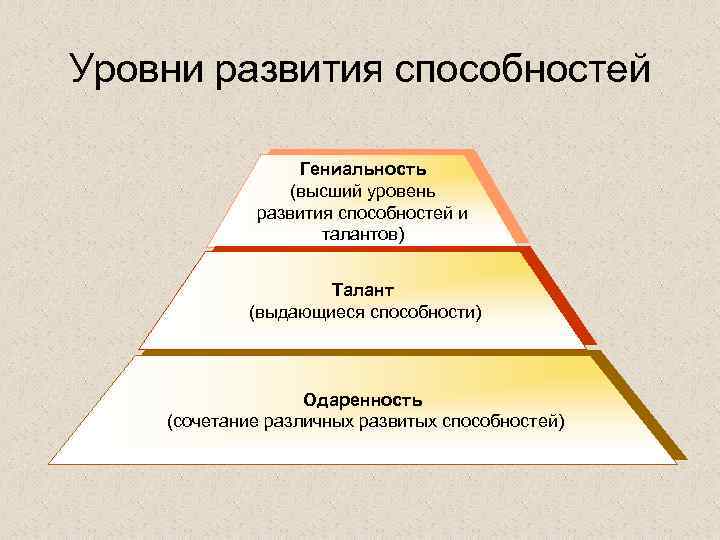 Уровни развития способностей

Гениальность
(высший уровень развития способностей и талантов)

Талант
(выдающиеся способности)

Одаренность
(сочетание различных развитых способностей)